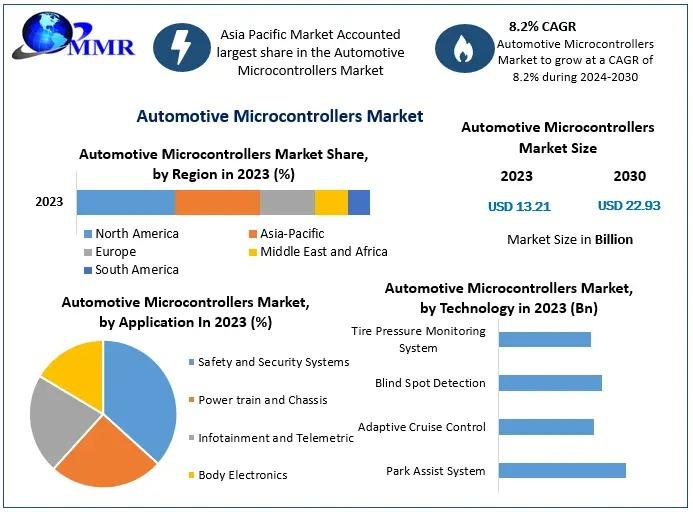 MMR

Asia Pacific Market Accounted largest share in the Automotive Microcontrollers Market

8.2% CAGR
Automotive Microcontrollers Market to grow at a CAGR of 8.2% during 2024-2030

Automotive Microcontrollers Market

Automotive Microcontrollers Market Share, by Region in 2023 (%)

2023

North America
Asia-Pacific
Europe
Middle East and Africa
South America

Automotive Microcontrollers Market Size

2023
2030
USD 13.21
USD 22.93

Market Size in Billion

Automotive Microcontrollers Market, by Application In 2023 (%)

Safety and Security Systems
Power train and Chassis
Infotainment and Telemetric
Body Electronics

Automotive Microcontrollers Market, by Technology in 2023 (Bn)

Tire Pressure Monitoring System
Blind Spot Detection
Adaptive Cruise Control
Park Assist System